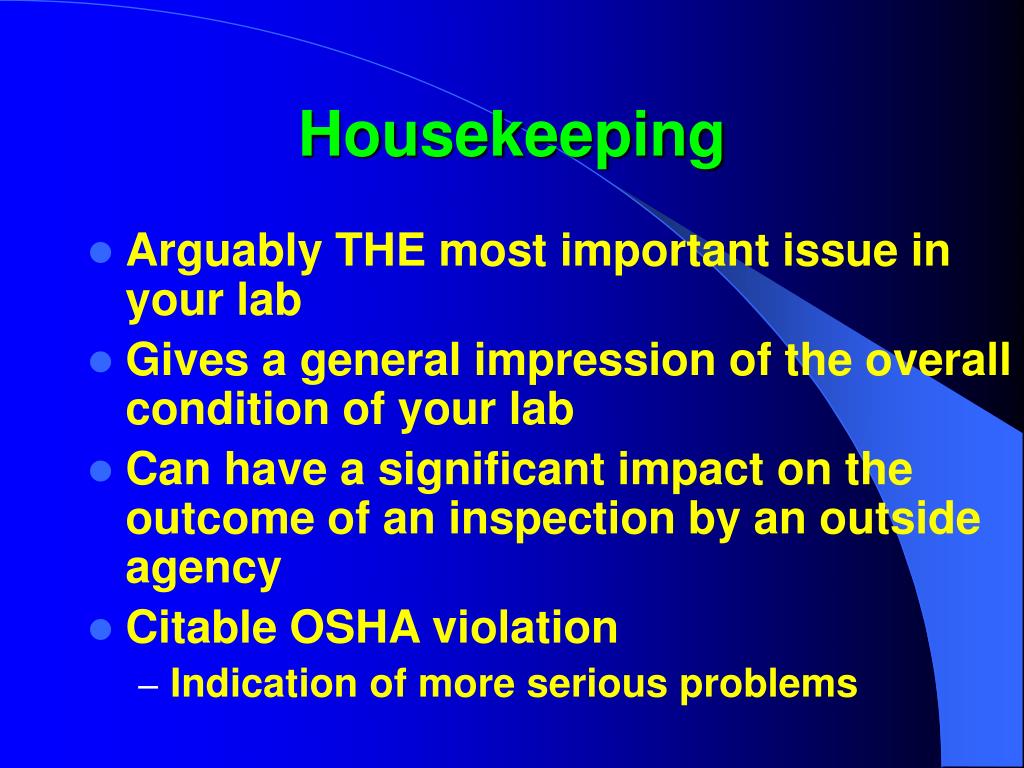 Housekeeping

- Arguably THE most important issue in your lab
- Gives a general impression of the overall condition of your lab
- Can have a significant impact on the outcome of an inspection by an outside agency
- Citable OSHA violation
  – Indication of more serious problems